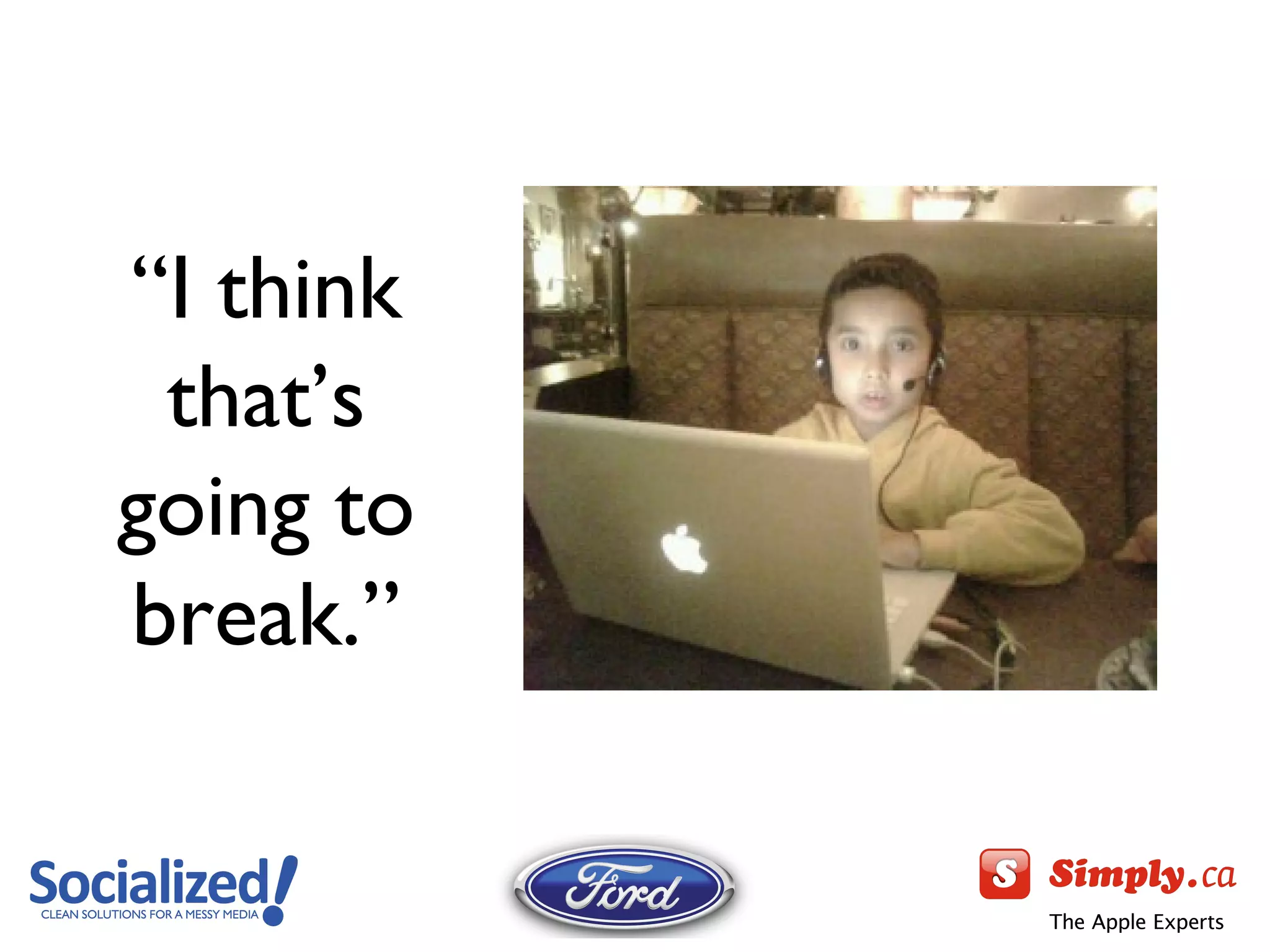 “I think that’s going to break.”

Socialized!
CLEAN SOLUTIONS FOR A MESSY MEDIA

Ford

S Simply.ca
The Apple Experts